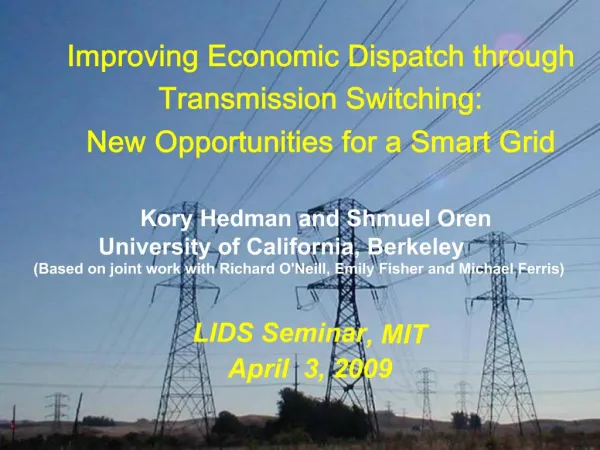 Improving Economic Dispatch through Transmission Switching: New Opportunities for a Smart Grid

Kory Hedman and Shmuel Oren
University of California, Berkeley
(Based on joint work with Richard O'Neill, Emily Fisher and Michael Ferris)

LIDS Seminar, MIT
April 3, 2009